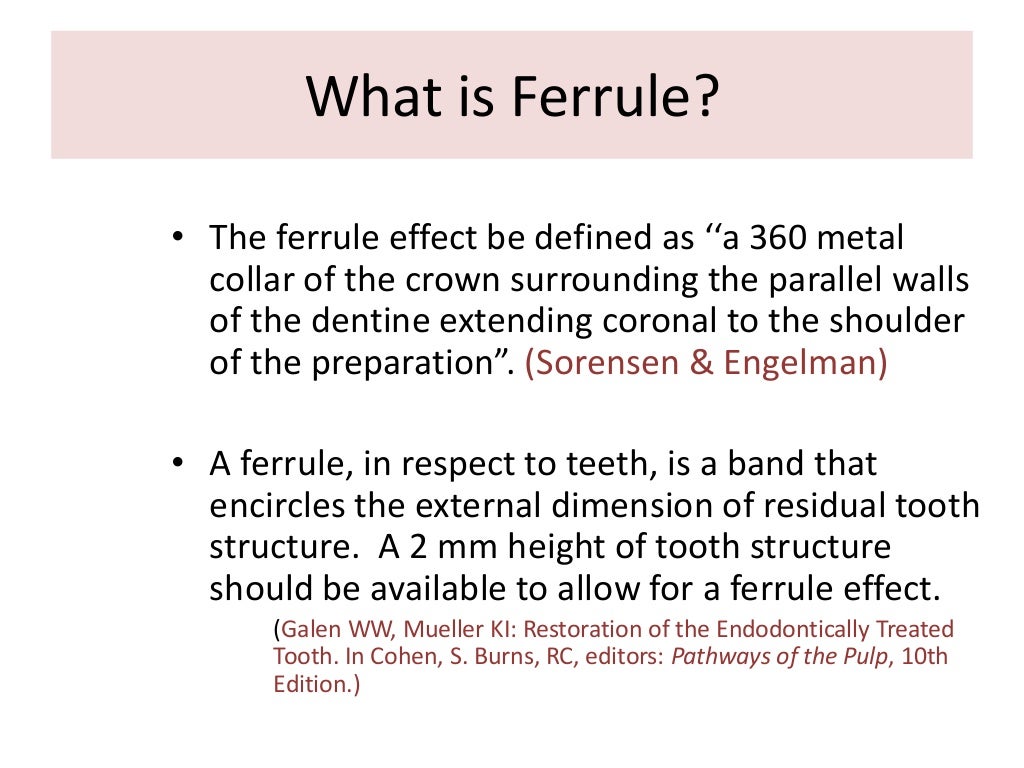 What is Ferrule?

• The ferrule effect be defined as ‘‘a 360 metal collar of the crown surrounding the parallel walls of the dentine extending coronal to the shoulder of the preparation”. (Sorensen & Engelman)

• A ferrule, in respect to teeth, is a band that encircles the external dimension of residual tooth structure. A 2 mm height of tooth structure should be available to allow for a ferrule effect.

(Galen WW, Mueller KI: Restoration of the Endodontically Treated Tooth. In Cohen, S. Burns, RC, editors: Pathways of the Pulp, 10th Edition.)